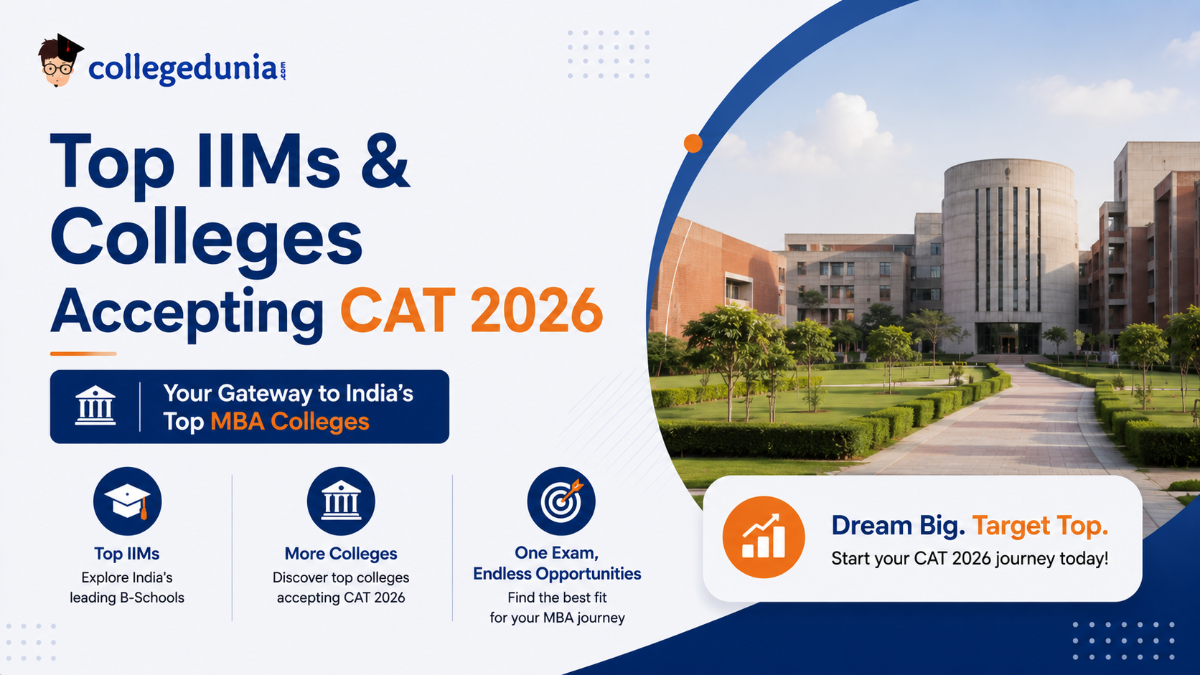 collegedunia.com

Top IIMs & Colleges Accepting CAT 2026

Your Gateway to India's Top MBA Colleges

Top IIMs
Explore India's leading B-Schools

More Colleges
Discover top colleges accepting CAT 2026

One Exam, Endless Opportunities
Find the best fit for your MBA journey

Dream Big. Target Top.
Start your CAT 2026 journey today!